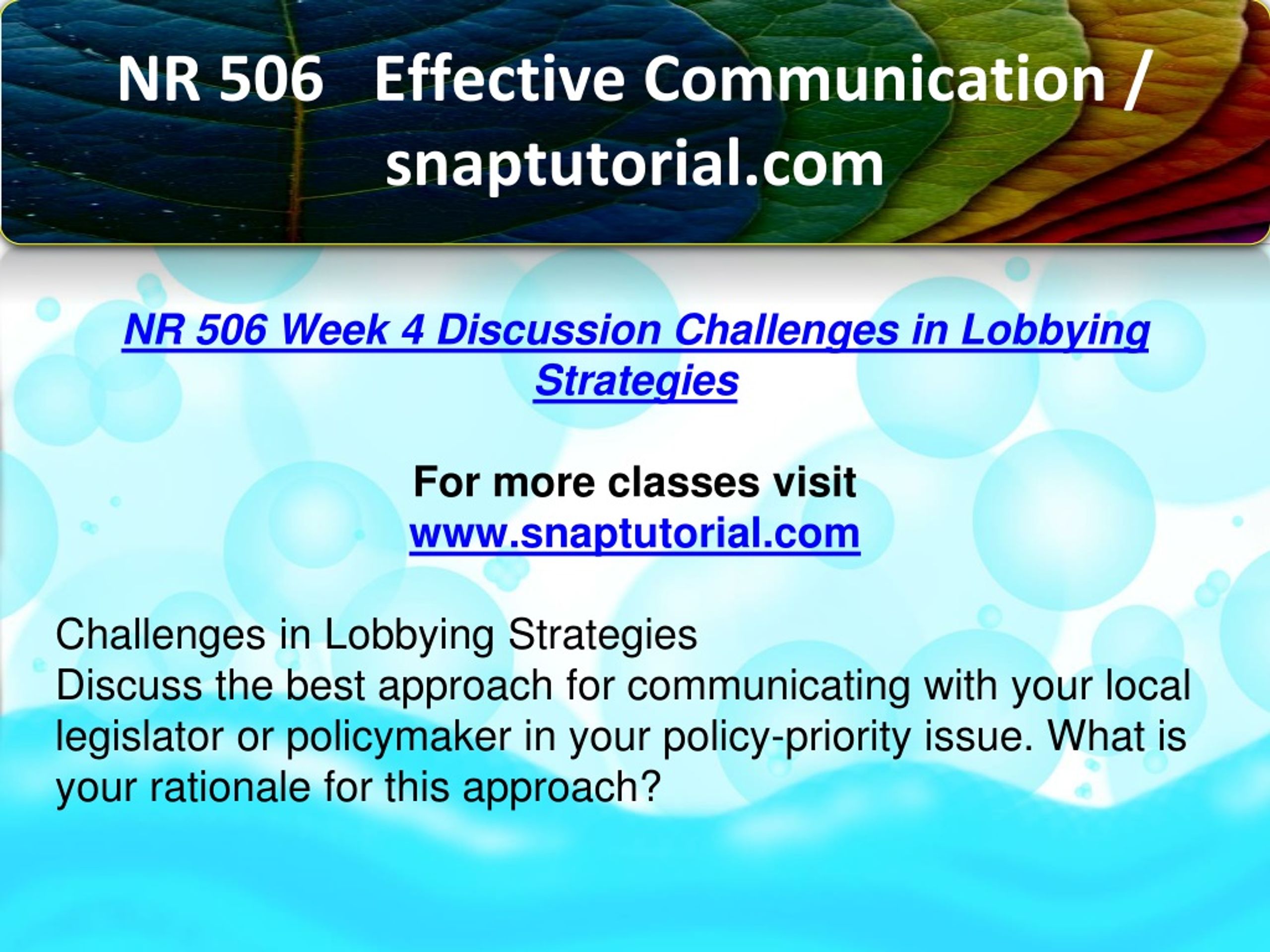 NR 506 Effective Communication / snaptutorial.com

NR 506 Week 4 Discussion Challenges in Lobbying Strategies

For more classes visit
www.snaptutorial.com

Challenges in Lobbying Strategies
Discuss the best approach for communicating with your local legislator or policymaker in your policy-priority issue. What is your rationale for this approach?